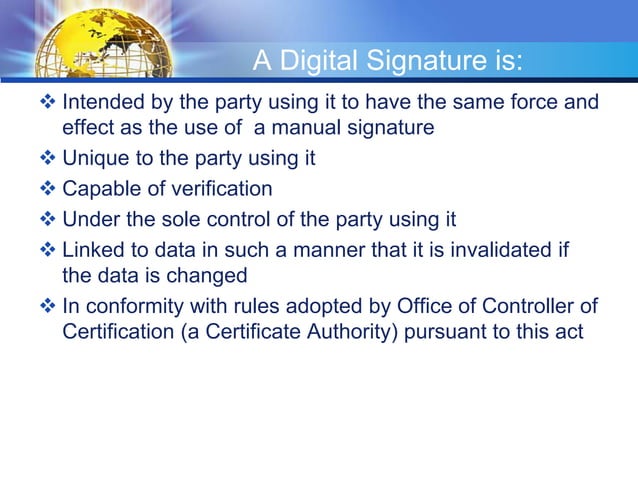 A Digital Signature is:

❖ Intended by the party using it to have the same force and effect as the use of  a manual signature

❖ Unique to the party using it

❖ Capable of verification

❖ Under the sole control of the party using it

❖ Linked to data in such a manner that it is invalidated if the data is changed

❖ In conformity with rules adopted by Office of Controller of Certification (a Certificate Authority) pursuant to this act